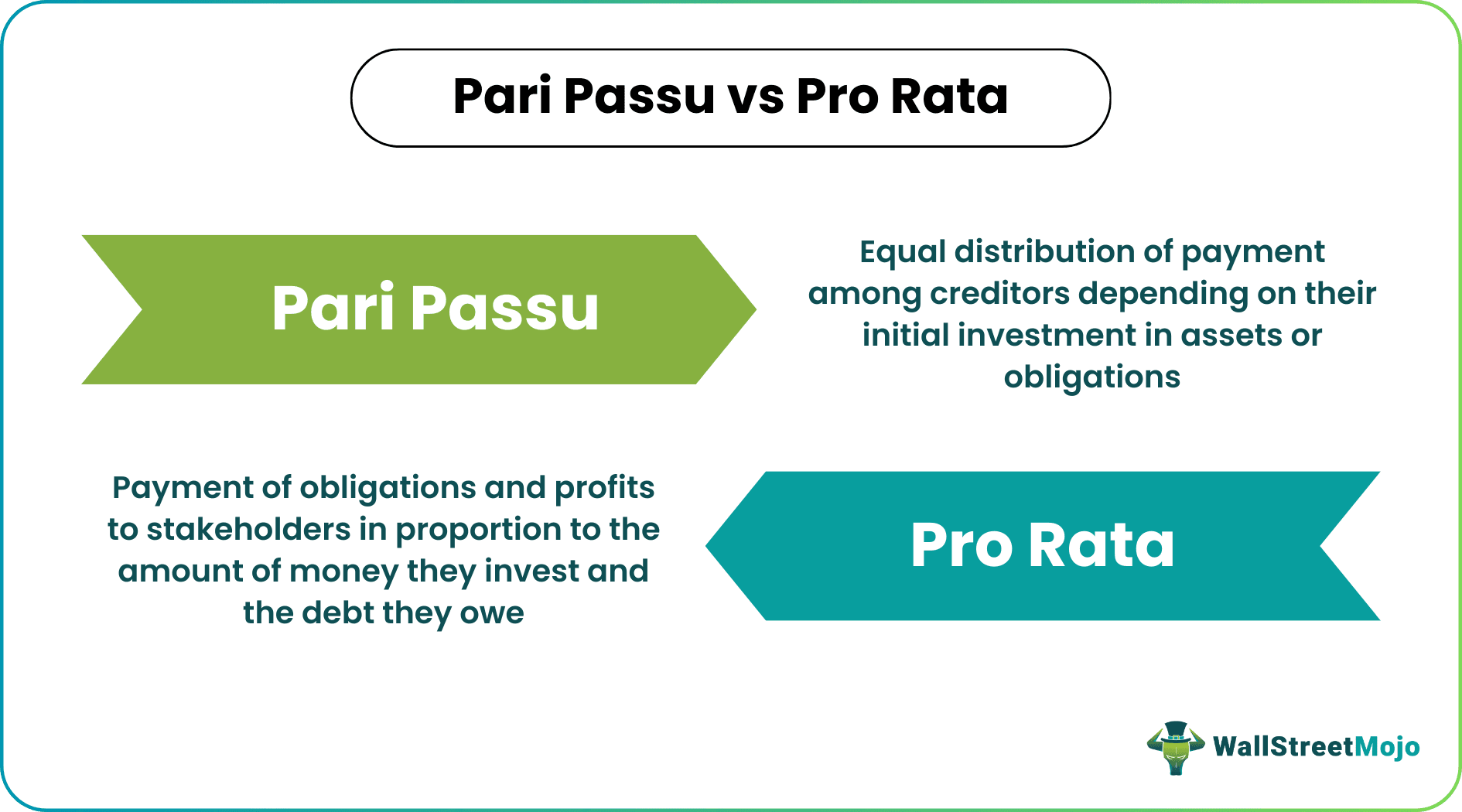 Pari Passu vs Pro Rata

Pari Passu

Equal distribution of payment among creditors depending on their initial investment in assets or obligations

Payment of obligations and profits to stakeholders in proportion to the amount of money they invest and the debt they owe

Pro Rata

WallStreetMojo